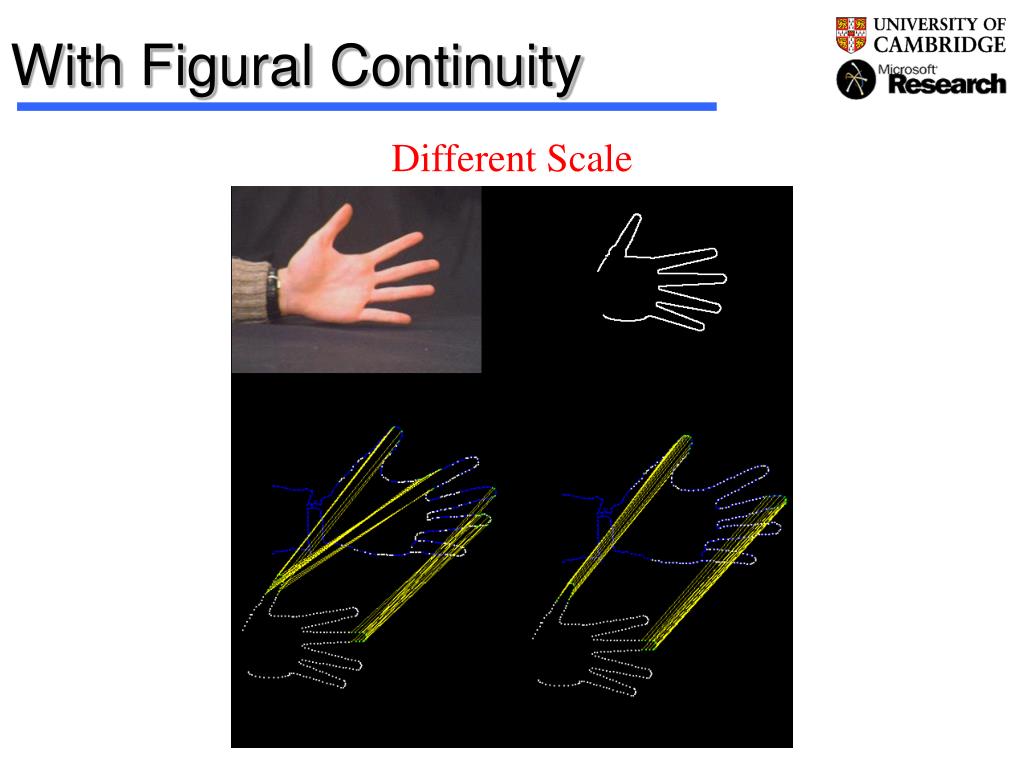 With Figural Continuity

UNIVERSITY OF CAMBRIDGE

Microsoft Research

Different Scale